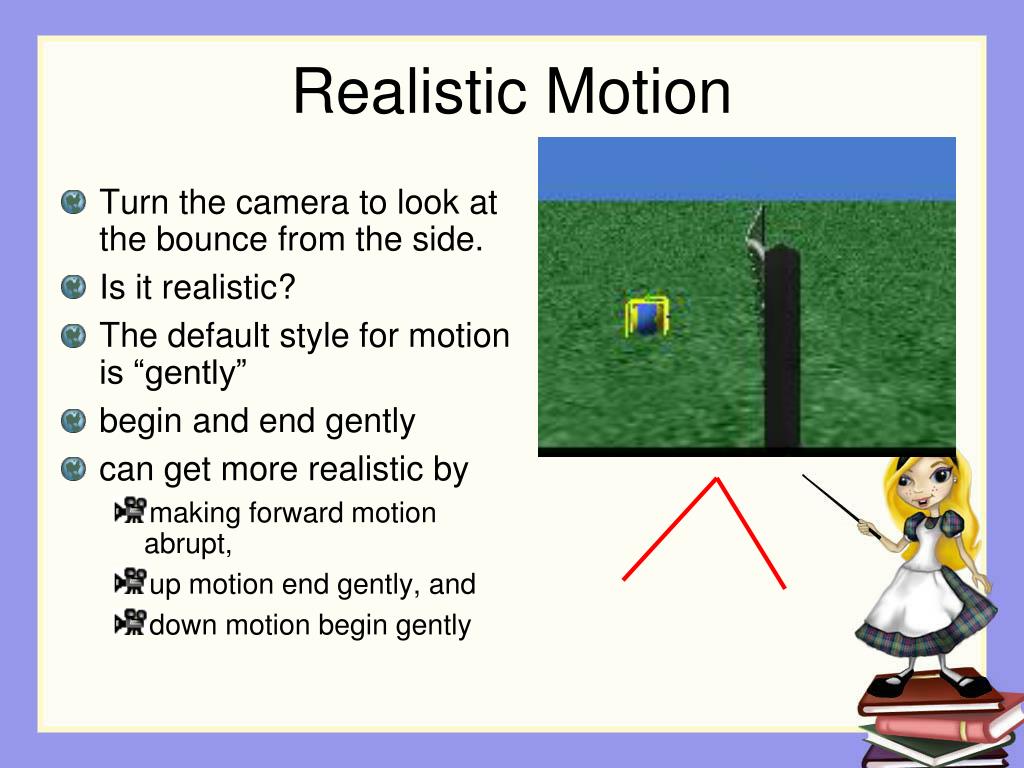 Realistic Motion

Turn the camera to look at the bounce from the side.

Is it realistic?

The default style for motion is “gently”

begin and end gently

can get more realistic by

making forward motion abrupt,

up motion end gently, and

down motion begin gently